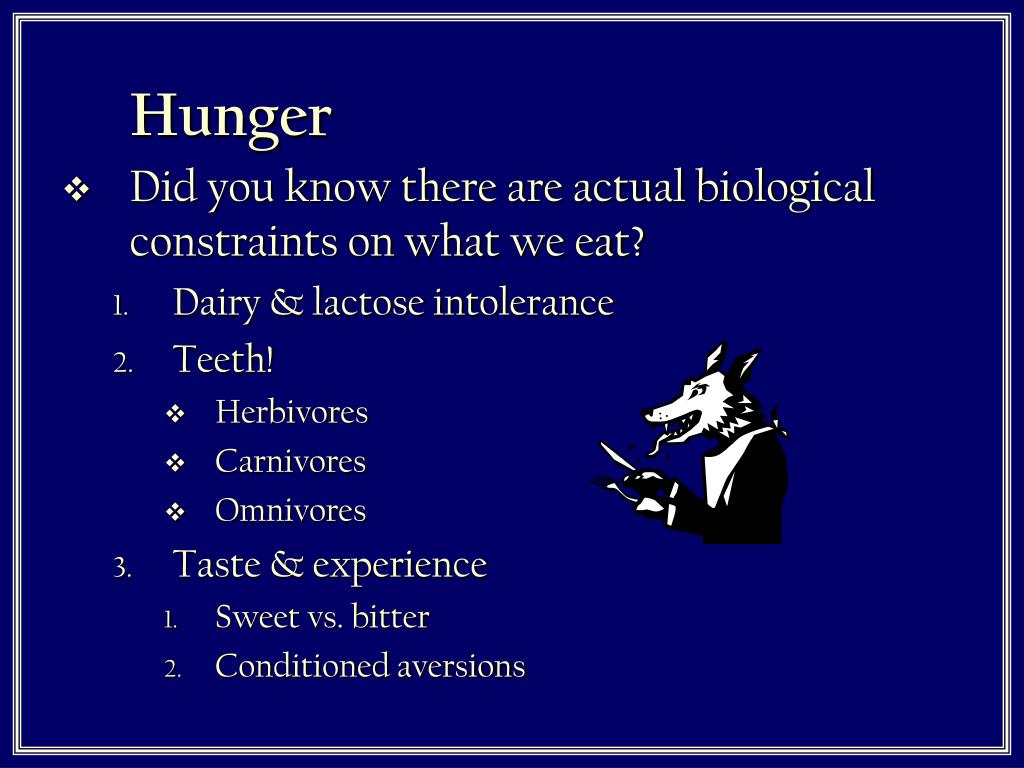 Hunger

❖ Did you know there are actual biological constraints on what we eat?

1. Dairy & lactose intolerance
2. Teeth!
   ❖ Herbivores
   ❖ Carnivores
   ❖ Omnivores
3. Taste & experience
   1. Sweet vs. bitter
   2. Conditioned aversions